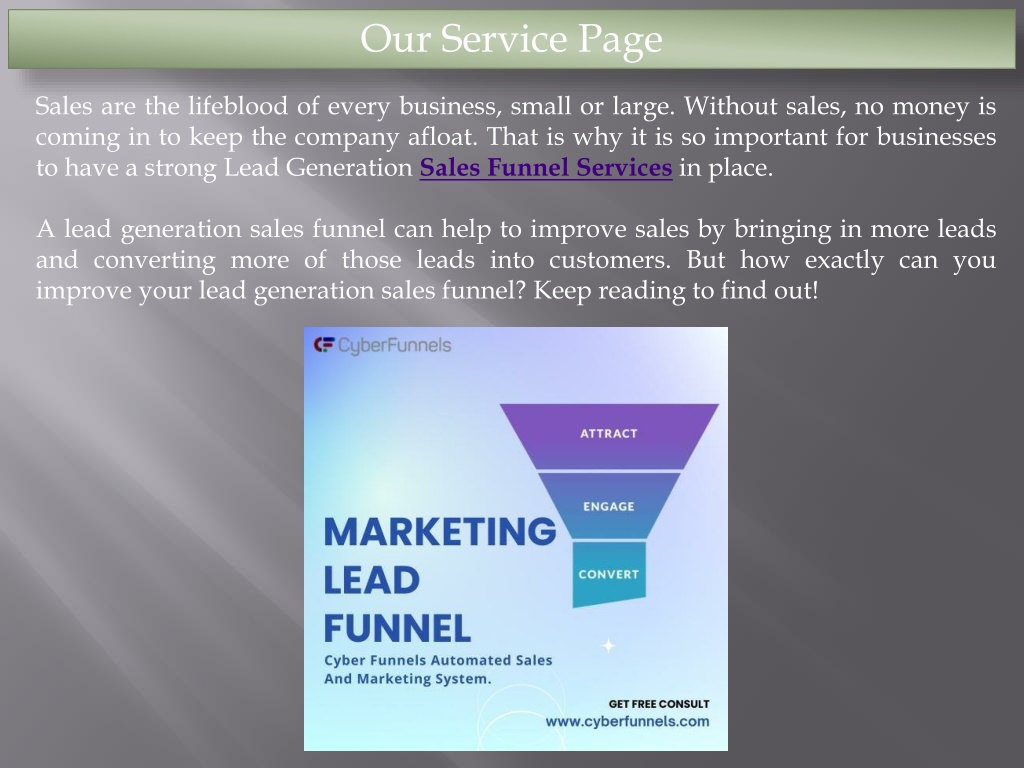 Our Service Page

Sales are the lifeblood of every business, small or large. Without sales, no money is coming in to keep the company afloat. That is why it is so important for businesses to have a strong Lead Generation Sales Funnel Services in place.

A lead generation sales funnel can help to improve sales by bringing in more leads and converting more of those leads into customers. But how exactly can you improve your lead generation sales funnel? Keep reading to find out!

CyberFunnels

ATTRACT

ENGAGE

CONVERT

MARKETING LEAD FUNNEL

Cyber Funnels Automated Sales And Marketing System.

GET FREE CONSULT
www.cyberfunnels.com